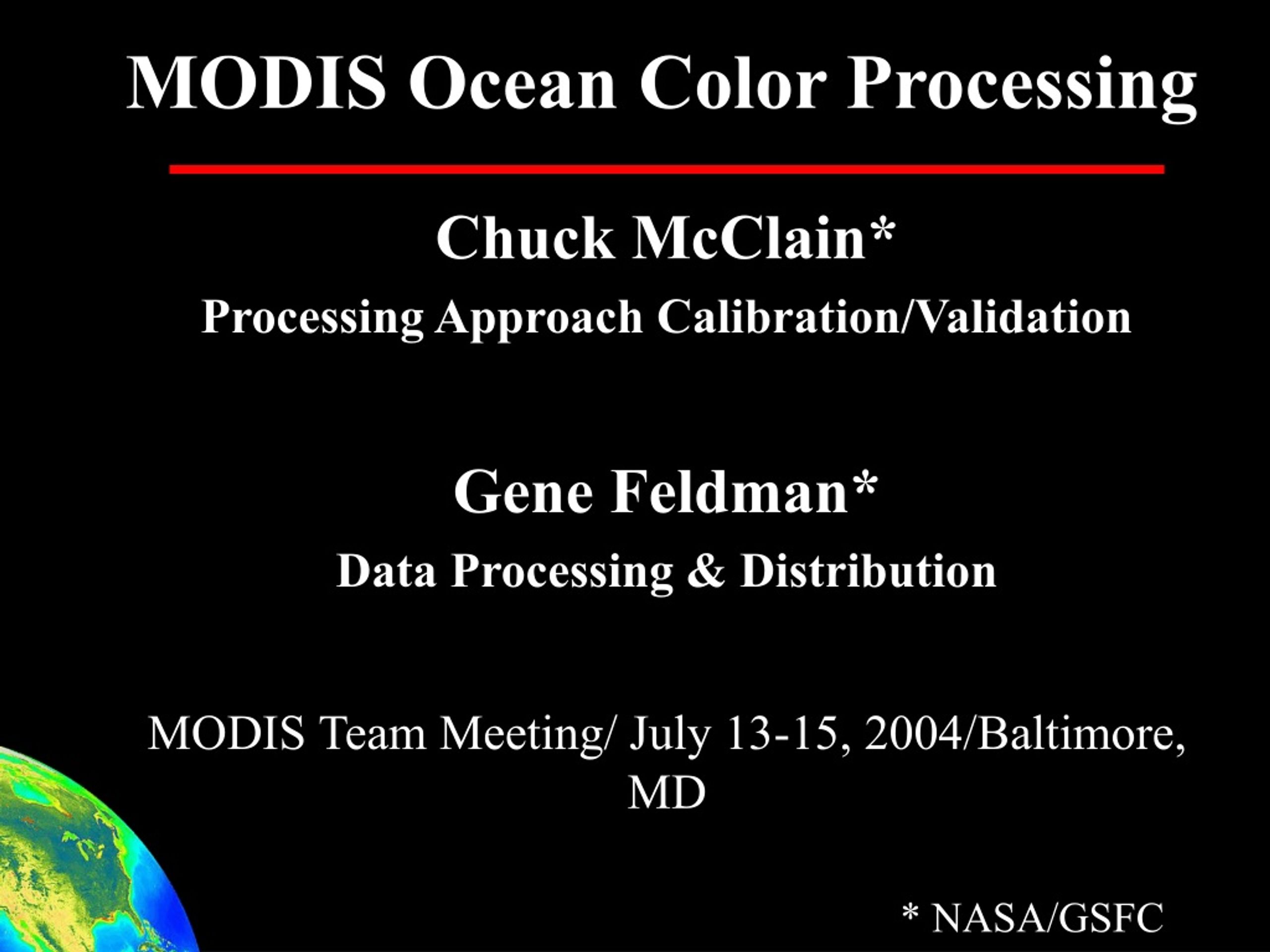 MODIS Ocean Color Processing

Chuck McClain*

Processing Approach Calibration/Validation

Gene Feldman*

Data Processing & Distribution

MODIS Team Meeting/ July 13-15, 2004/Baltimore, MD

* NASA/GSFC